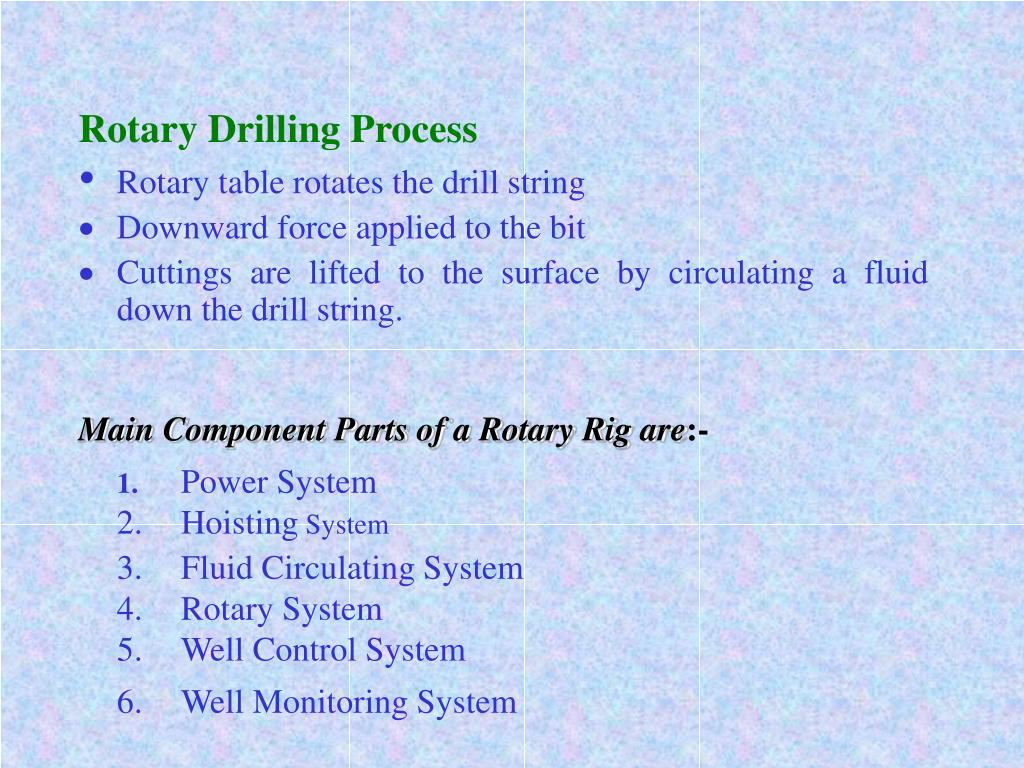 Rotary Drilling Process

• Rotary table rotates the drill string
• Downward force applied to the bit
• Cuttings are lifted to the surface by circulating a fluid down the drill string.

Main Component Parts of a Rotary Rig are:-

1. Power System
2. Hoisting System
3. Fluid Circulating System
4. Rotary System
5. Well Control System
6. Well Monitoring System